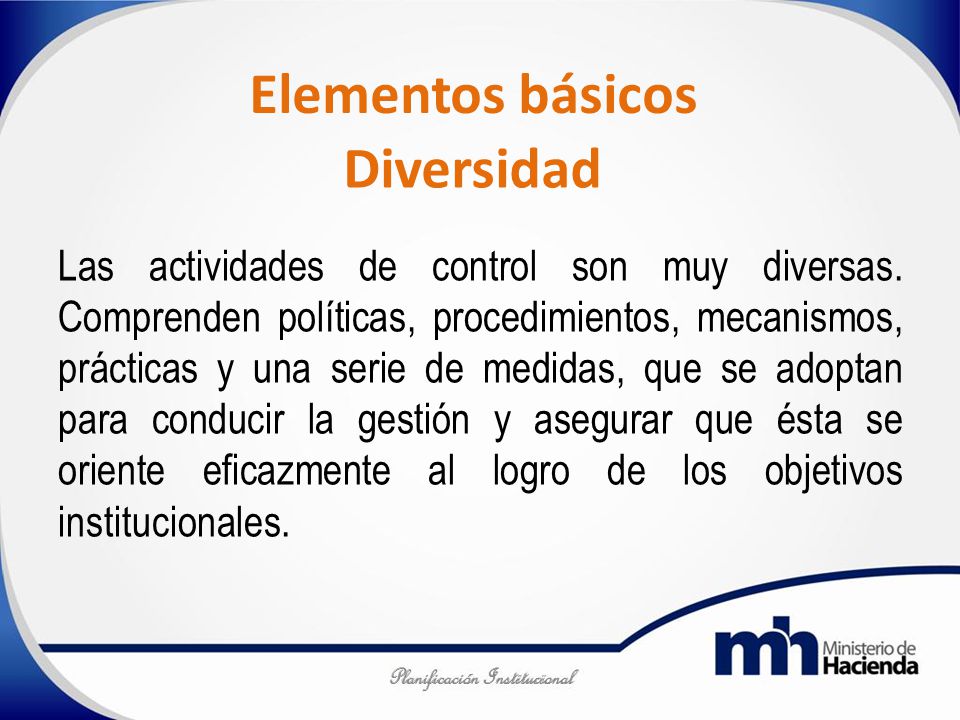 Elementos básicos
Diversidad

Las actividades de control son muy diversas. Comprenden políticas, procedimientos, mecanismos, prácticas y una serie de medidas, que se adoptan para conducir la gestión y asegurar que ésta se oriente eficazmente al logro de los objetivos institucionales.

Planificación Institucional

mh Ministerio de Hacienda